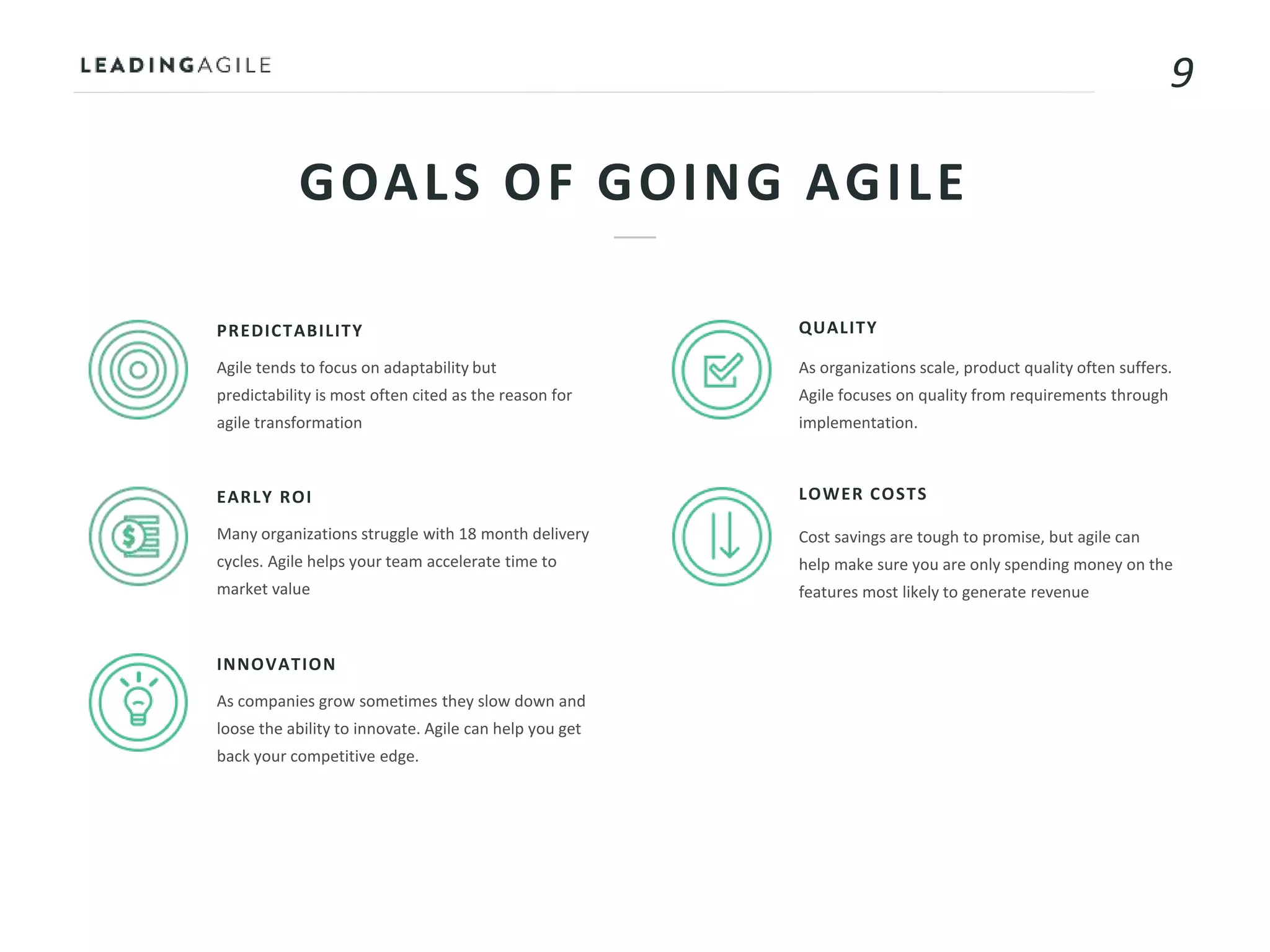 LEADINGAGILE

9

GOALS OF GOING AGILE

PREDICTABILITY

Agile tends to focus on adaptability but predictability is most often cited as the reason for agile transformation

EARLY ROI

Many organizations struggle with 18 month delivery cycles. Agile helps your team accelerate time to market value

INNOVATION

As companies grow sometimes they slow down and loose the ability to innovate. Agile can help you get back your competitive edge.

QUALITY

As organizations scale, product quality often suffers. Agile focuses on quality from requirements through implementation.

LOWER COSTS

Cost savings are tough to promise, but agile can help make sure you are only spending money on the features most likely to generate revenue